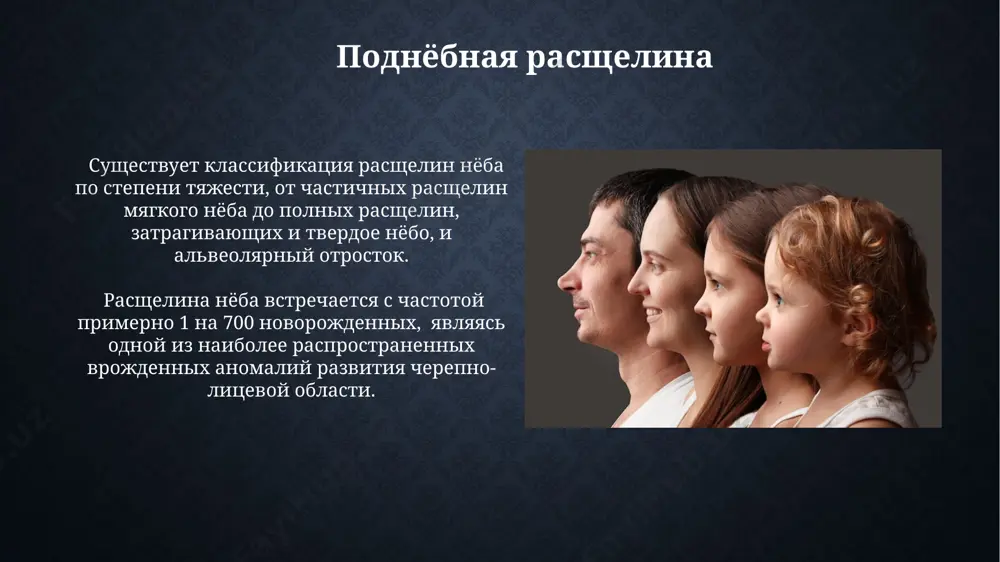 Поднёбная расщелина

Существует классификация расщелин нёба по степени тяжести, от частичных расщелин мягкого нёба до полных расщелин, затрагивающих и твердое нёбо, и альвеолярный отросток.

Расщелина нёба встречается с частотой примерно 1 на 700 новорожденных, являясь одной из наиболее распространенных врожденных аномалий развития черепно-лицевой области.